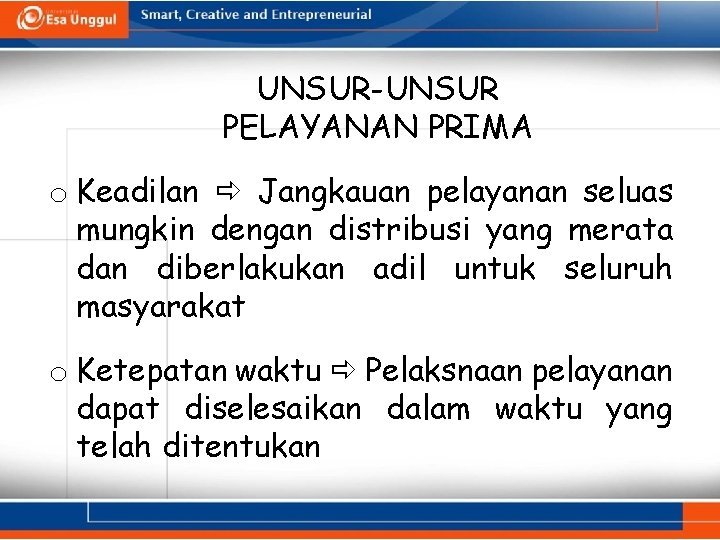 Esa Unggul

Smart, Creative and Entrepreneurial

UNSUR-UNSUR
PELAYANAN PRIMA

o Keadilan ⇨ Jangkauan pelayanan seluas mungkin dengan distribusi yang merata dan diberlakukan adil untuk seluruh masyarakat

o Ketepatan waktu ⇨ Pelaksnaan pelayanan dapat diselesaikan dalam waktu yang telah ditentukan